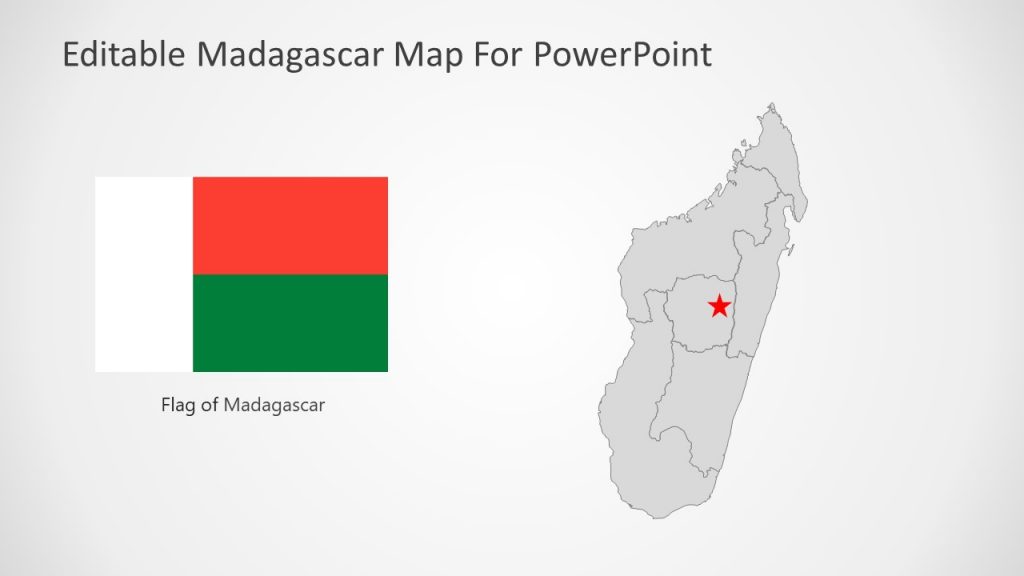 Editable Madagascar Map For PowerPoint

Flag of Madagascar